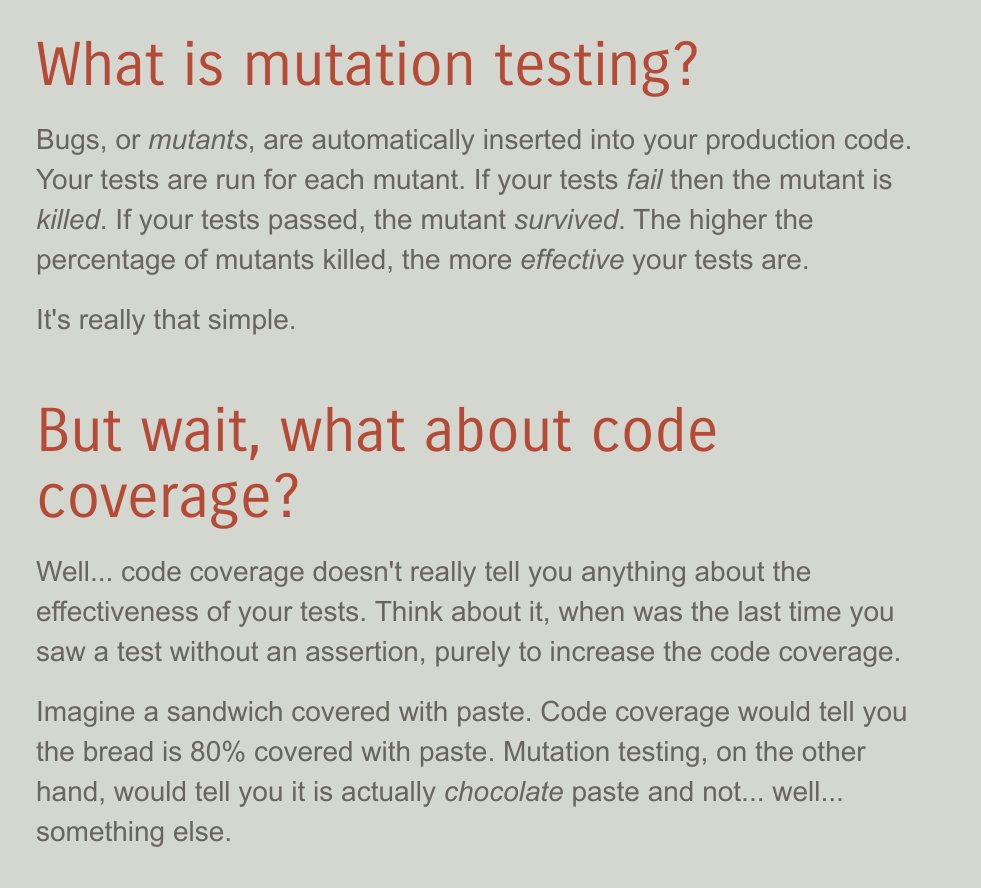 What is mutation testing?

Bugs, or mutants, are automatically inserted into your production code. Your tests are run for each mutant. If your tests fail then the mutant is killed. If your tests passed, the mutant survived. The higher the percentage of mutants killed, the more effective your tests are.

It's really that simple.

But wait, what about code coverage?

Well... code coverage doesn't really tell you anything about the effectiveness of your tests. Think about it, when was the last time you saw a test without an assertion, purely to increase the code coverage.

Imagine a sandwich covered with paste. Code coverage would tell you the bread is 80% covered with paste. Mutation testing, on the other hand, would tell you it is actually chocolate paste and not... well... something else.